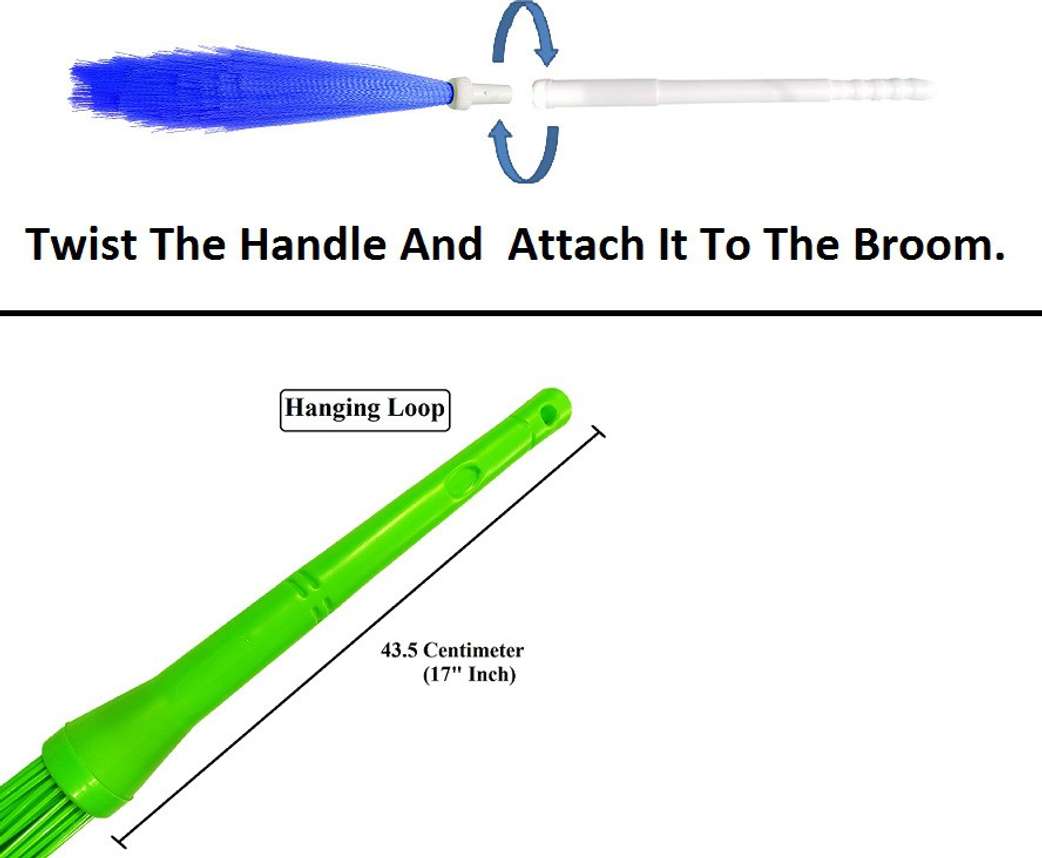 Twist The Handle And  Attach It To The Broom.

Hanging Loop

43.5 Centimeter
(17" Inch)